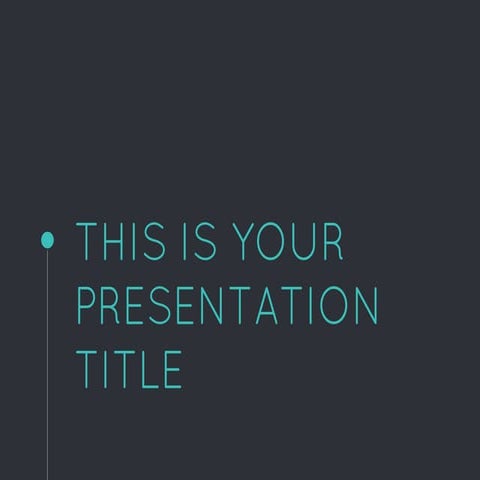 THIS IS YOUR PRESENTATION TITLE